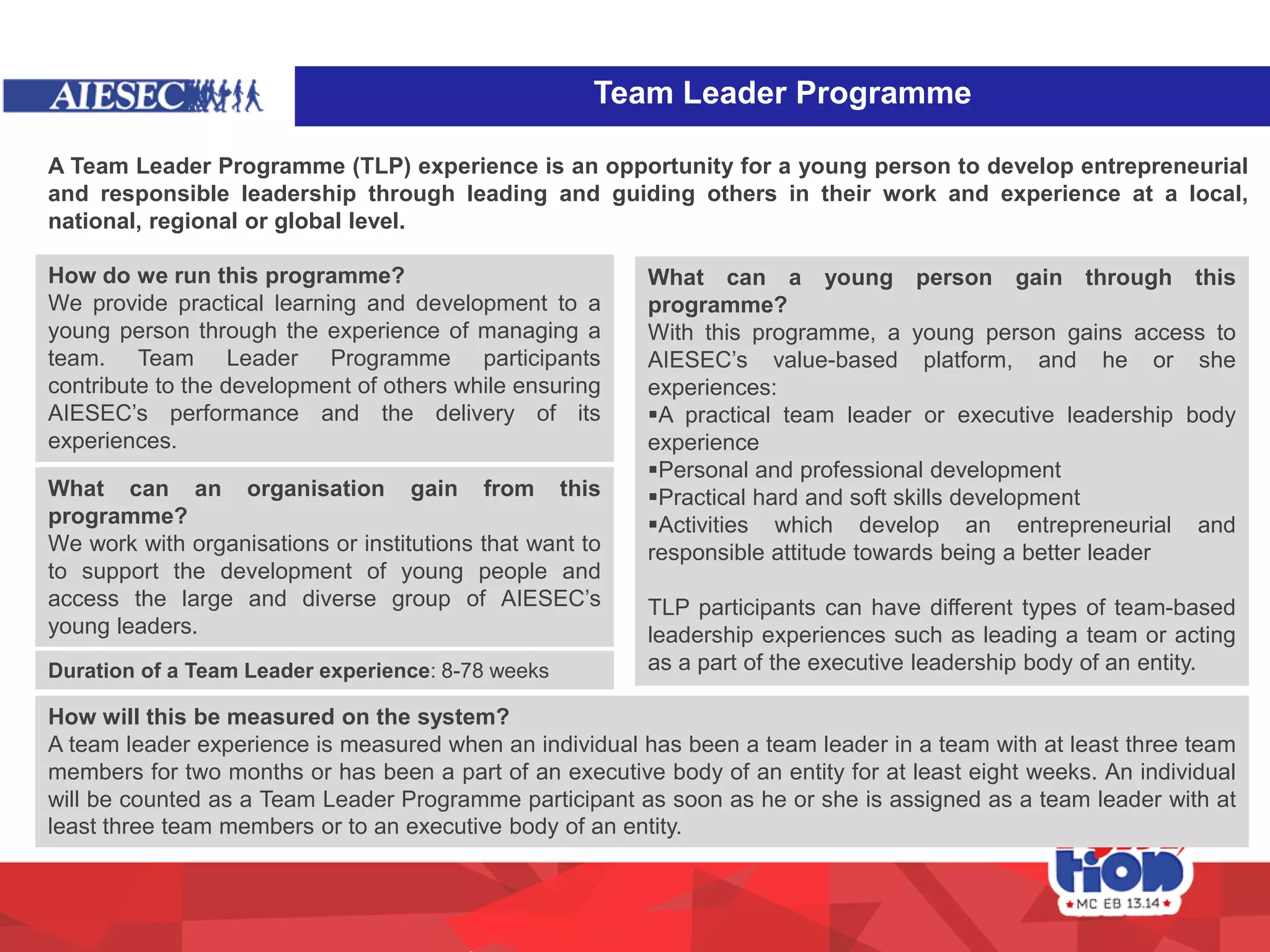 AIESEC

Team Leader Programme

A Team Leader Programme (TLP) experience is an opportunity for a young person to develop entrepreneurial and responsible leadership through leading and guiding others in their work and experience at a local, national, regional or global level.

How do we run this programme?
We provide practical learning and development to a young person through the experience of managing a team. Team Leader Programme participants contribute to the development of others while ensuring AIESEC's performance and the delivery of its experiences.

What can an organisation gain from this programme?
We work with organisations or institutions that want to to support the development of young people and access the large and diverse group of AIESEC's young leaders.

Duration of a Team Leader experience: 8-78 weeks

What can a young person gain through this programme?
With this programme, a young person gains access to AIESEC's value-based platform, and he or she experiences:
▪A practical team leader or executive leadership body experience
▪Personal and professional development
▪Practical hard and soft skills development
▪Activities which develop an entrepreneurial and responsible attitude towards being a better leader

TLP participants can have different types of team-based leadership experiences such as leading a team or acting as a part of the executive leadership body of an entity.

How will this be measured on the system?
A team leader experience is measured when an individual has been a team leader in a team with at least three team members for two months or has been a part of an executive body of an entity for at least eight weeks. An individual will be counted as a Team Leader Programme participant as soon as he or she is assigned as a team leader with at least three team members or to an executive body of an entity.

tion
MC EB 13.14